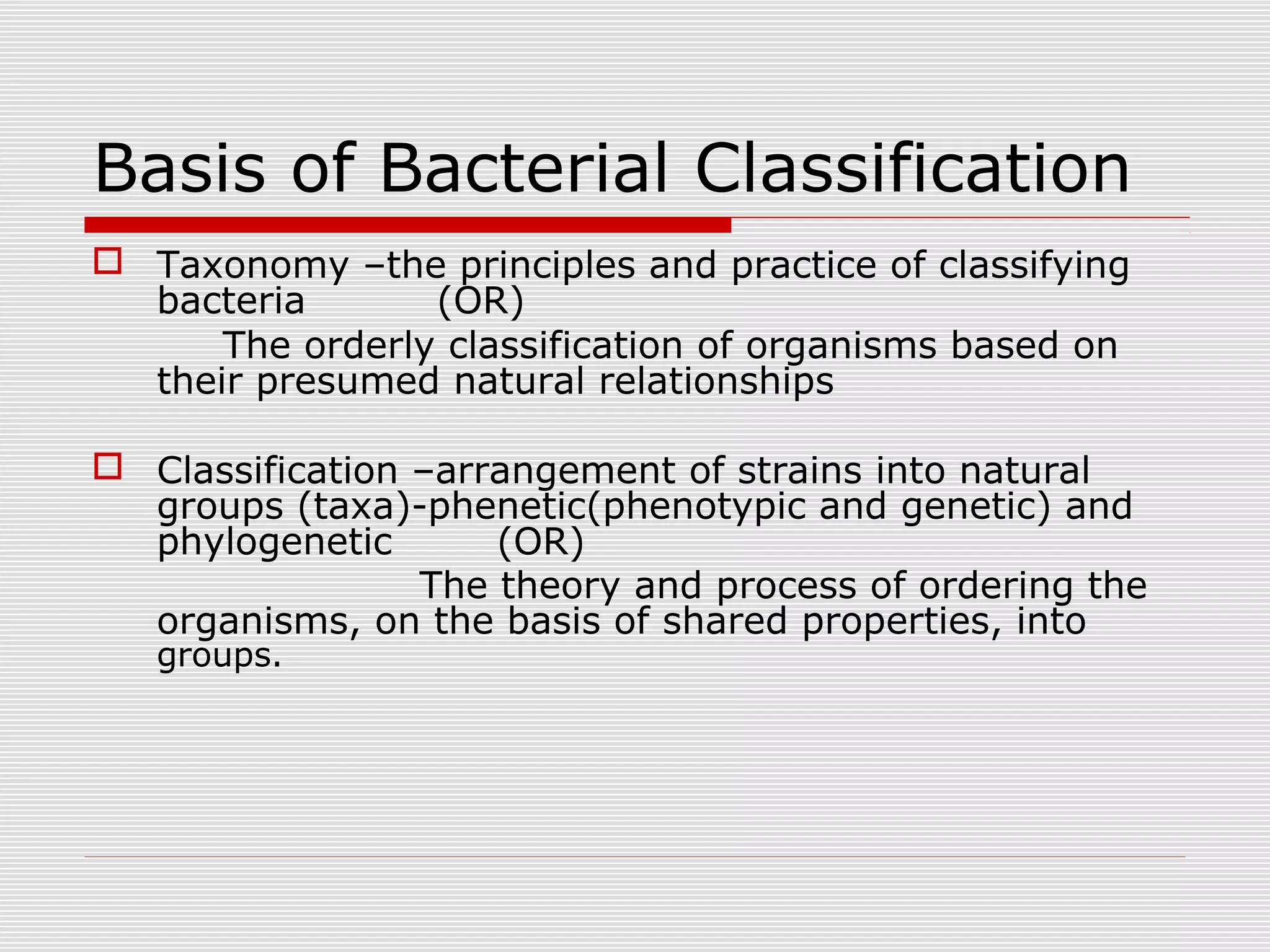 Basis of Bacterial Classification

Taxonomy –the principles and practice of classifying bacteria (OR)

The orderly classification of organisms based on their presumed natural relationships

Classification –arrangement of strains into natural groups (taxa)-phenetic(phenotypic and genetic) and phylogenetic (OR)

The theory and process of ordering the organisms, on the basis of shared properties, into groups.